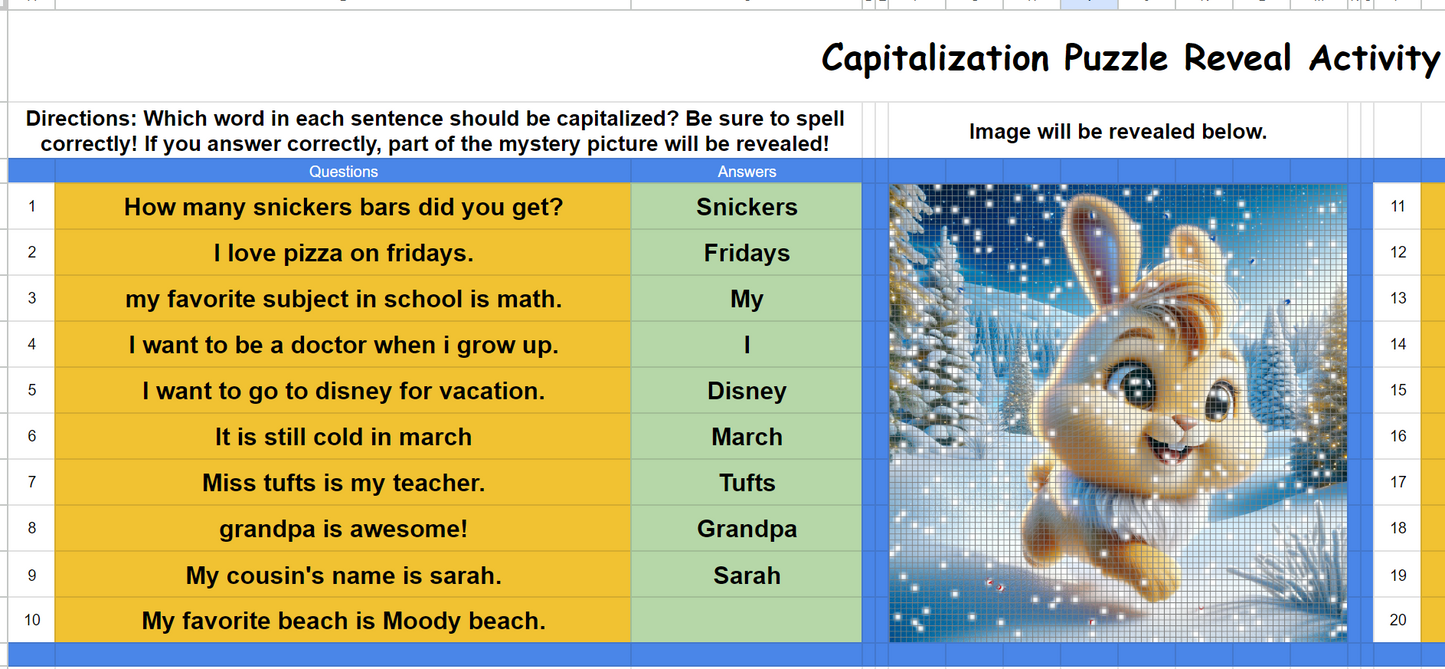 Capitalization Puzzle Reveal Activity

Directions: Which word in each sentence should be capitalized? Be sure to spell correctly! If you answer correctly, part of the mystery picture will be revealed!

Image will be revealed below.

| | Questions | Answers |
|---|---|---|
| 1 | How many snickers bars did you get? | Snickers |
| 2 | I love pizza on fridays. | Fridays |
| 3 | my favorite subject in school is math. | My |
| 4 | I want to be a doctor when i grow up. | I |
| 5 | I want to go to disney for vacation. | Disney |
| 6 | It is still cold in march | March |
| 7 | Miss tufts is my teacher. | Tufts |
| 8 | grandpa is awesome! | Grandpa |
| 9 | My cousin's name is sarah. | Sarah |
| 10 | My favorite beach is Moody beach. | |

11
12
13
14
15
16
17
18
19
20